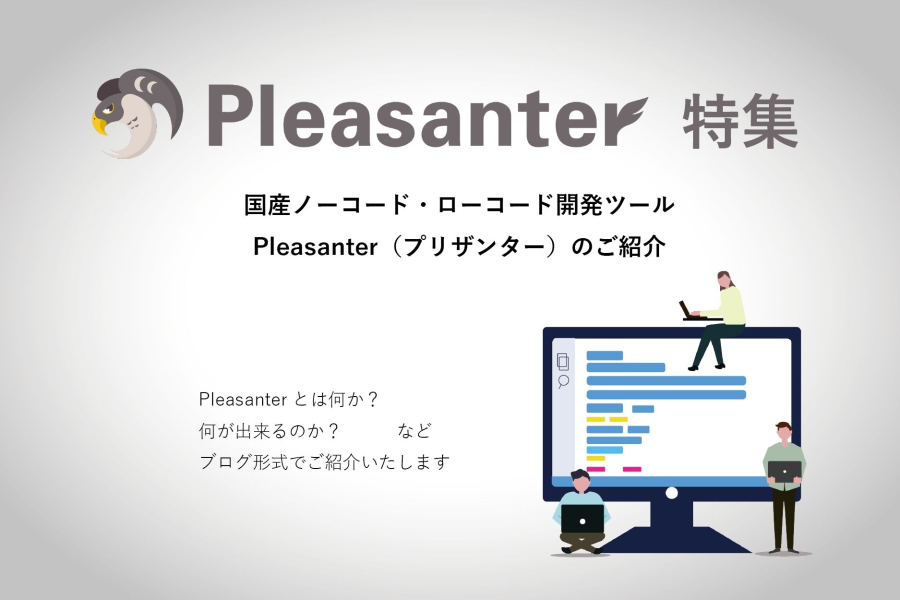 Pleasanter 特集

国産ノーコード・ローコード開発ツール
Pleasanter（プリザンター）のご紹介

Pleasanter とは何か？
何が出来るのか？　など
ブログ形式でご紹介いたします